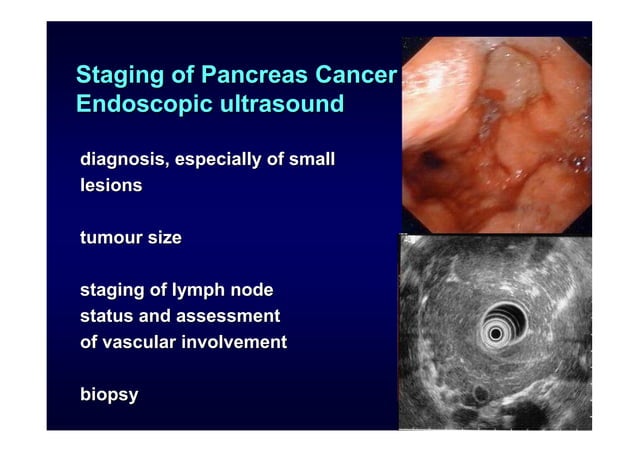 Staging of Pancreas Cancer
Endoscopic ultrasound

diagnosis, especially of small lesions

tumour size

staging of lymph node status and assessment of vascular involvement

biopsy